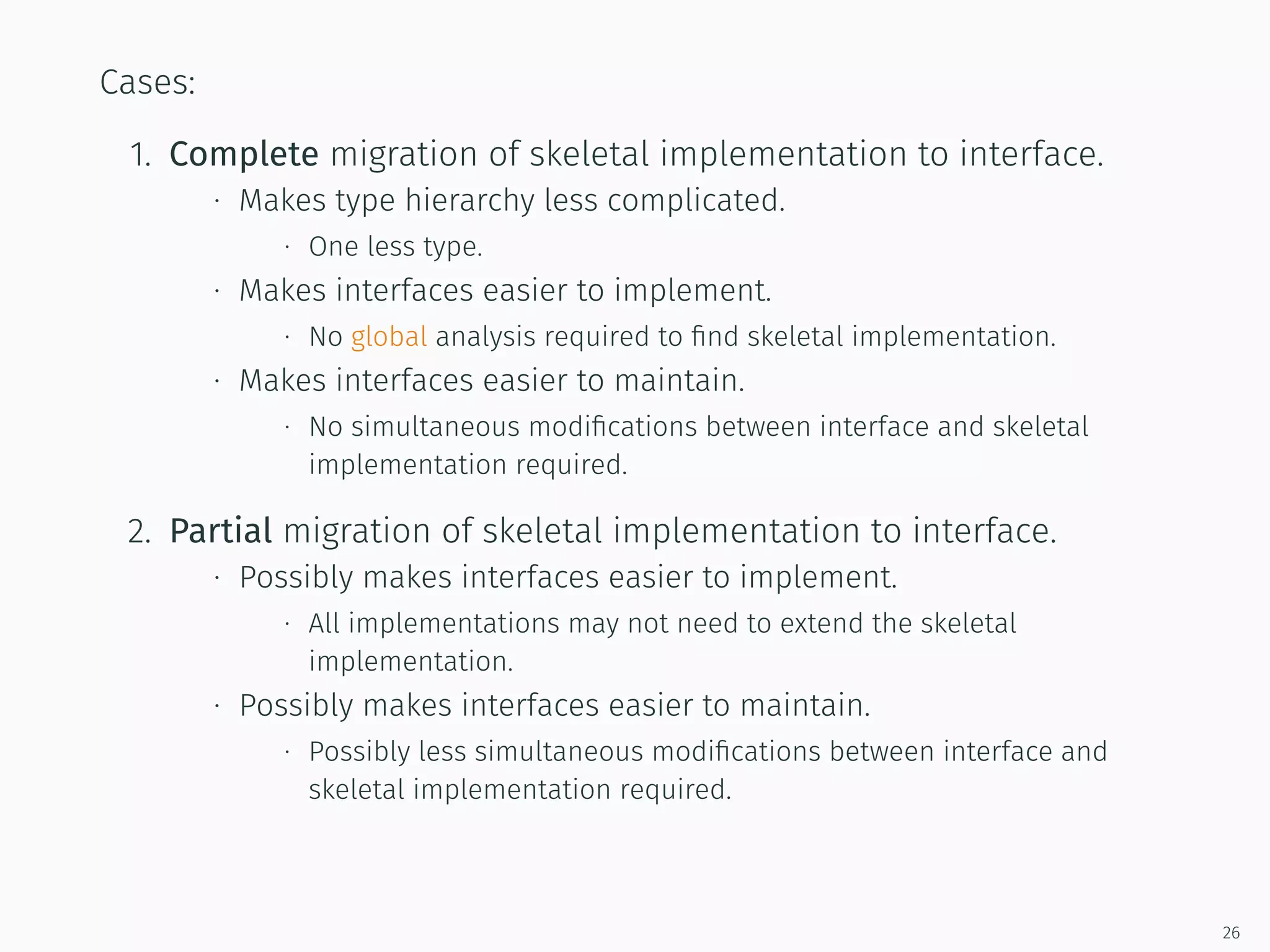 Cases:

1. Complete migration of skeletal implementation to interface.
· Makes type hierarchy less complicated.
· One less type.
· Makes interfaces easier to implement.
· No global analysis required to find skeletal implementation.
· Makes interfaces easier to maintain.
· No simultaneous modifications between interface and skeletal implementation required.

2. Partial migration of skeletal implementation to interface.
· Possibly makes interfaces easier to implement.
· All implementations may not need to extend the skeletal implementation.
· Possibly makes interfaces easier to maintain.
· Possibly less simultaneous modifications between interface and skeletal implementation required.

26